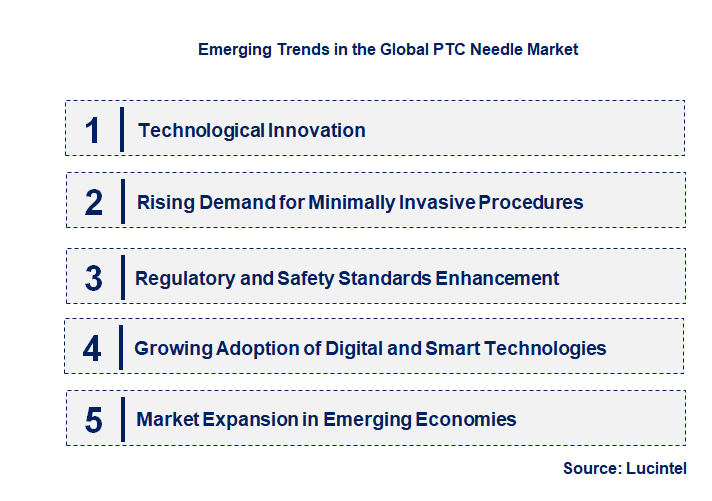 Emerging Trends in the Global PTC Needle Market

1 Technological Innovation

2 Rising Demand for Minimally Invasive Procedures

3 Regulatory and Safety Standards Enhancement

4 Growing Adoption of Digital and Smart Technologies

5 Market Expansion in Emerging Economies

Source: Lucintel